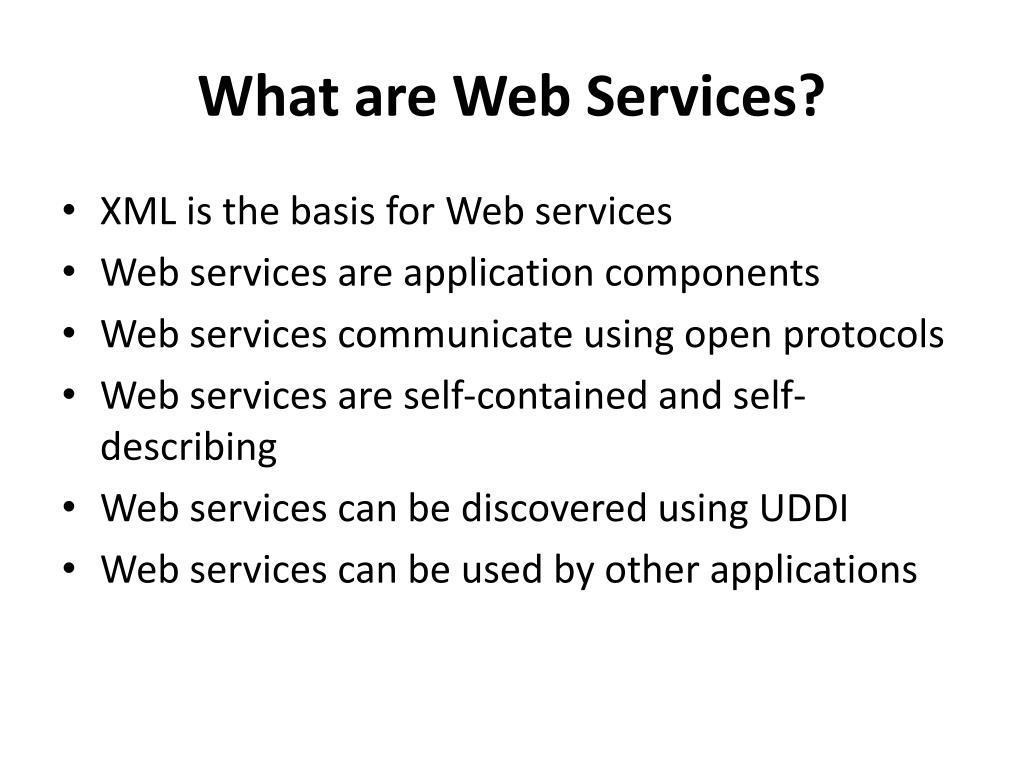 What are Web Services?

• XML is the basis for Web services
• Web services are application components
• Web services communicate using open protocols
• Web services are self-contained and self-describing
• Web services can be discovered using UDDI
• Web services can be used by other applications